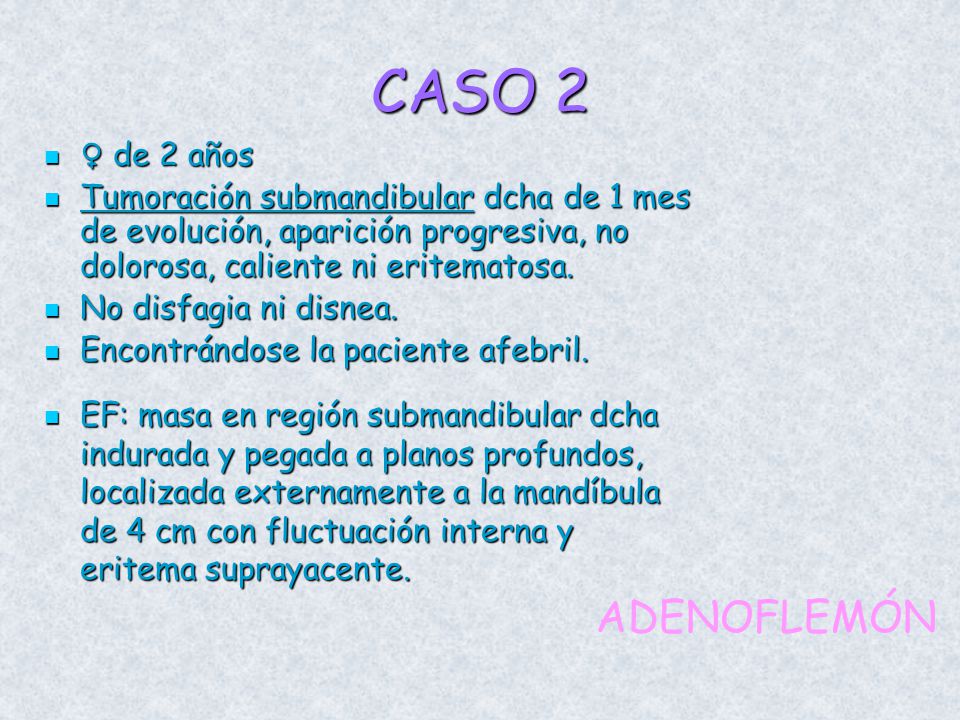 CASO 2

- ♀ de 2 años
- Tumoración submandibular dcha de 1 mes de evolución, aparición progresiva, no dolorosa, caliente ni eritematosa.
- No disfagia ni disnea.
- Encontrándose la paciente afebril.

- EF: masa en región submandibular dcha indurada y pegada a planos profundos, localizada externamente a la mandíbula de 4 cm con fluctuación interna y eritema suprayacente.

ADENOFLEMÓN